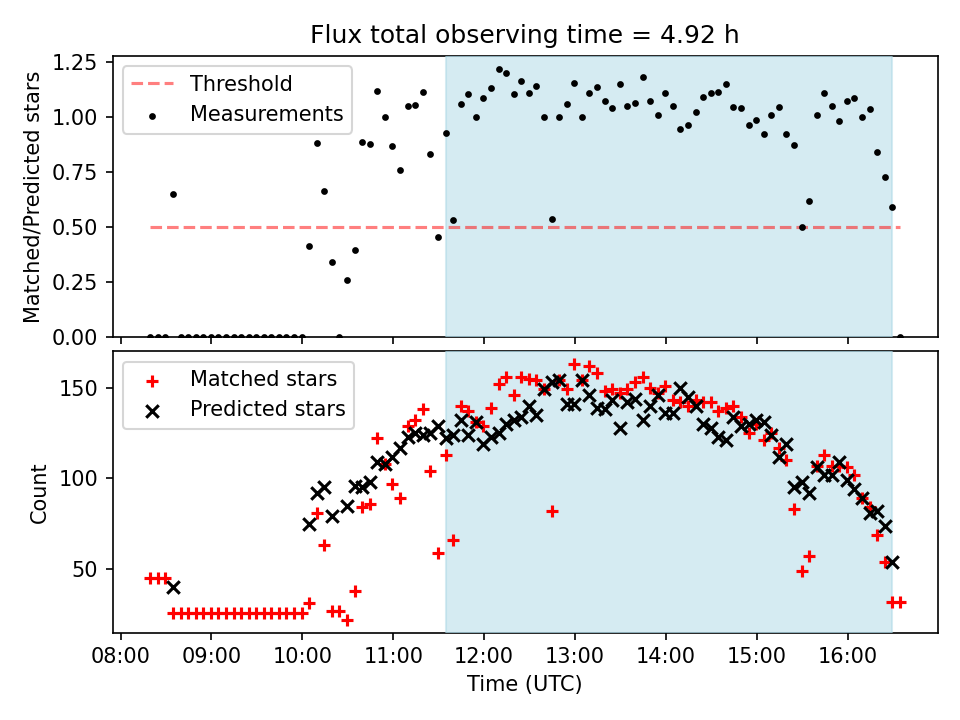 Flux total observing time = 4.92 h

Threshold
Measurements

Matched/Predicted stars

1.25
1.00
0.75
0.50
0.25
0.00

Matched stars
Predicted stars

Count

150
100
50

08:00 09:00 10:00 11:00 12:00 13:00 14:00 15:00 16:00

Time (UTC)